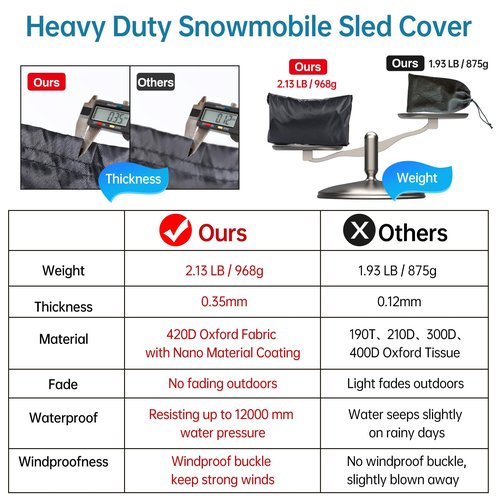 Heavy Duty Snowmobile Sled Cover

Ours

0.35

Others

0.12

Thickness

Ours
2.13 LB / 968g

Ours 1.93 LB / 875g

Weight

| | Ours | Others |
|---|---|---|
| Weight | 2.13 LB / 968g | 1.93 LB / 875g |
| Thickness | 0.35mm | 0.12mm |
| Material | 420D Oxford Fabric with Nano Material Coating | 190T、210D、300D、400D Oxford Tissue |
| Fade | No fading outdoors | Light fades outdoors |
| Waterproof | Resisting up to 12000 mm water pressure | Water seeps slightly on rainy days |
| Windproofness | Windproof buckle keep strong winds | No windproof buckle, slightly blown away |